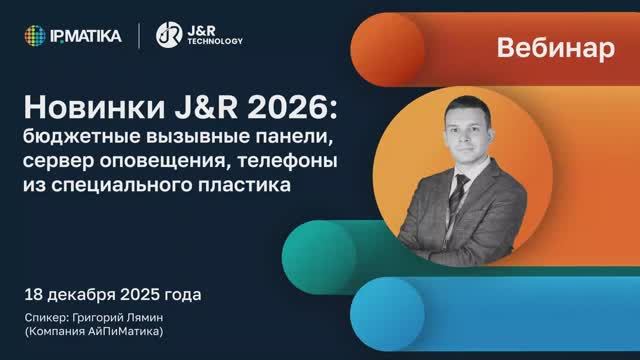 IP.MATIKA

J&R TECHNOLOGY

Вебинар

Новинки J&R 2026: бюджетные вызывные панели, сервер оповещения, телефоны из специального пластика

18 декабря 2025 года

Спикер: Григорий Лямин (Компания АйПиМатика)